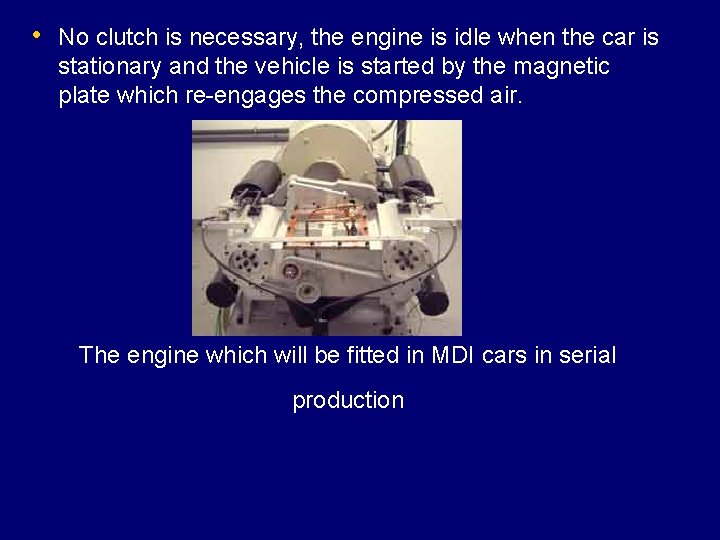 • No clutch is necessary, the engine is idle when the car is stationary and the vehicle is started by the magnetic plate which re-engages the compressed air.

The engine which will be fitted in MDI cars in serial production